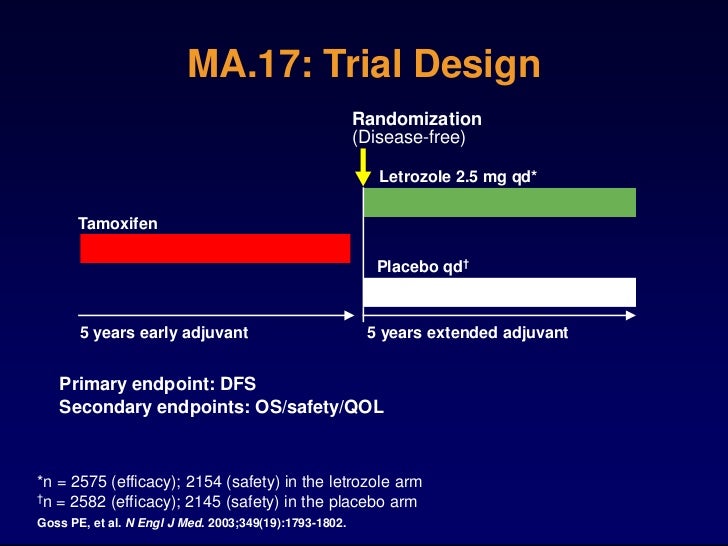 MA.17: Trial Design

Randomization
(Disease-free)

Letrozole 2.5 mg qd*

Tamoxifen

Placebo qd†

5 years early adjuvant

5 years extended adjuvant

Primary endpoint: DFS
Secondary endpoints: OS/safety/QOL

*n = 2575 (efficacy); 2154 (safety) in the letrozole arm
†n = 2582 (efficacy); 2145 (safety) in the placebo arm
Goss PE, et al. N Engl J Med. 2003;349(19):1793-1802.